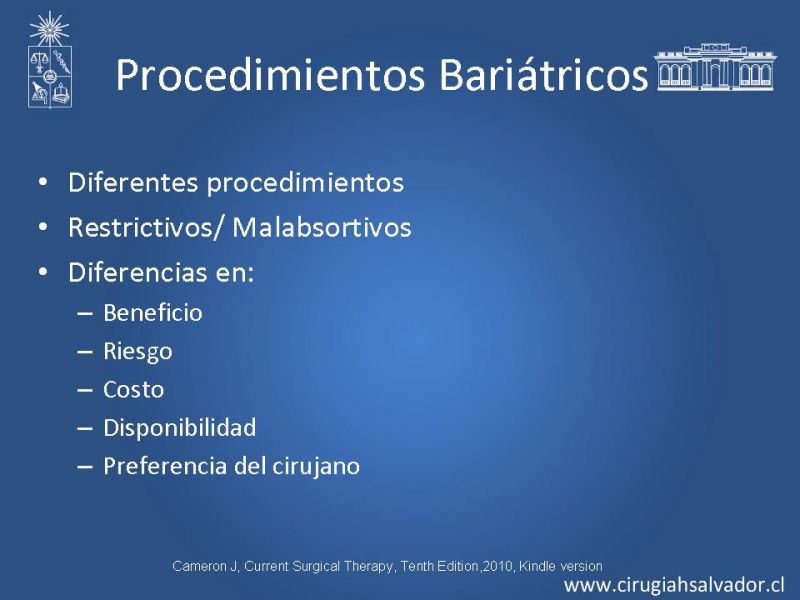 Procedimientos Bariátricos

• Diferentes procedimientos
• Restrictivos/ Malabsortivos
• Diferencias en:
– Beneficio
– Riesgo
– Costo
– Disponibilidad
– Preferencia del cirujano

Cameron J, Current Surgical Therapy, Tenth Edition,2010, Kindle version

www.cirugiahsalvador.cl